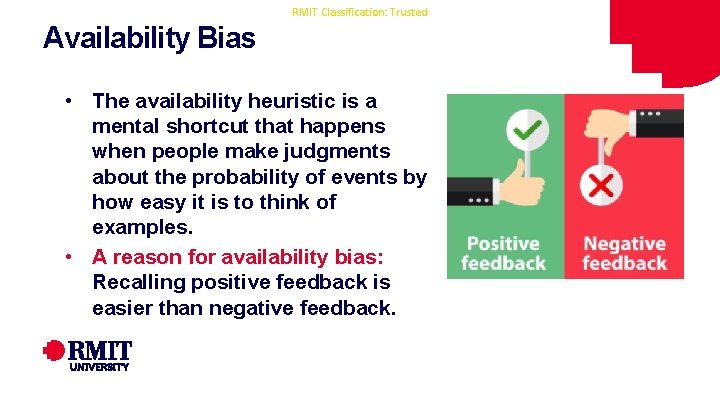 RMIT Classification: Trusted

Availability Bias

• The availability heuristic is a mental shortcut that happens when people make judgments about the probability of events by how easy it is to think of examples.

• A reason for availability bias: Recalling positive feedback is easier than negative feedback.

Positive feedback

Negative feedback

RMIT UNIVERSITY